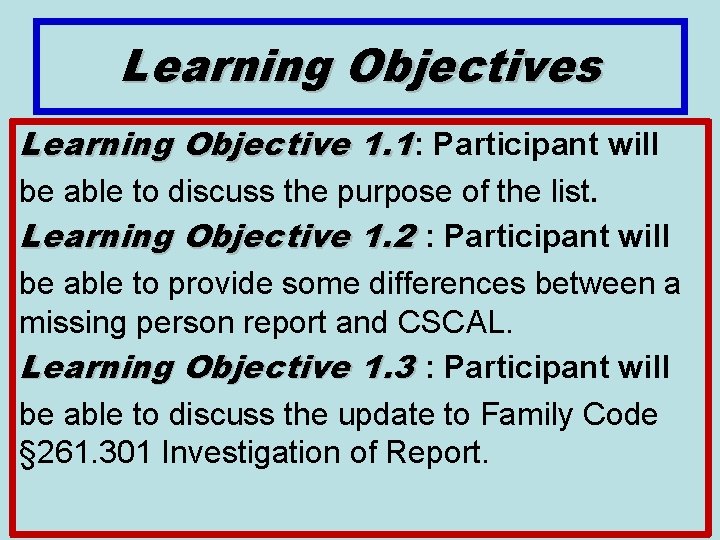 Learning Objectives

Learning Objective 1.1: Participant will be able to discuss the purpose of the list.

Learning Objective 1.2 : Participant will be able to provide some differences between a missing person report and CSCAL.

Learning Objective 1.3 : Participant will be able to discuss the update to Family Code §261.301 Investigation of Report.